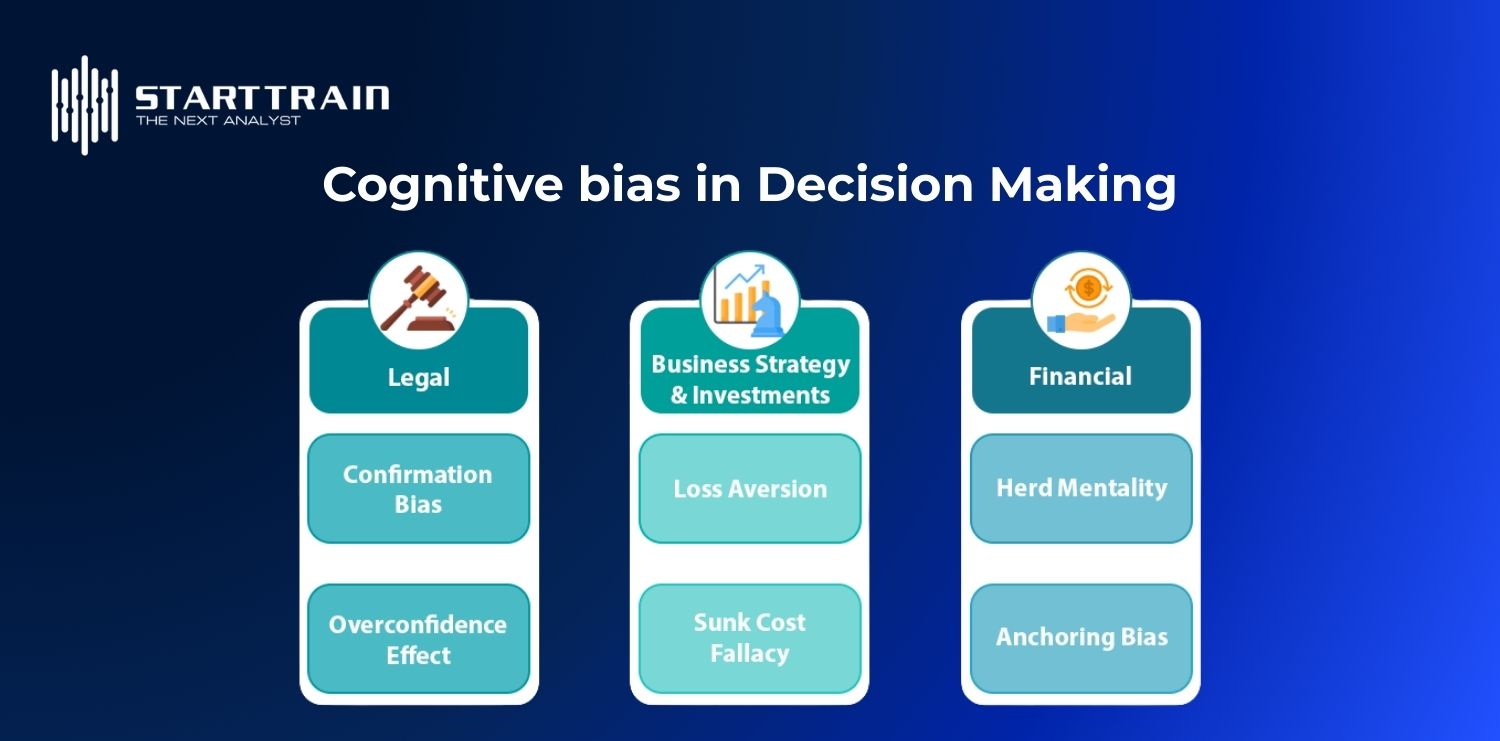 STARTTRAIN
THE NEXT ANALYST

Cognitive bias in Decision Making

Legal

Confirmation Bias

Overconfidence Effect

Business Strategy & Investments

Loss Aversion

Sunk Cost Fallacy

Financial

Herd Mentality

Anchoring Bias